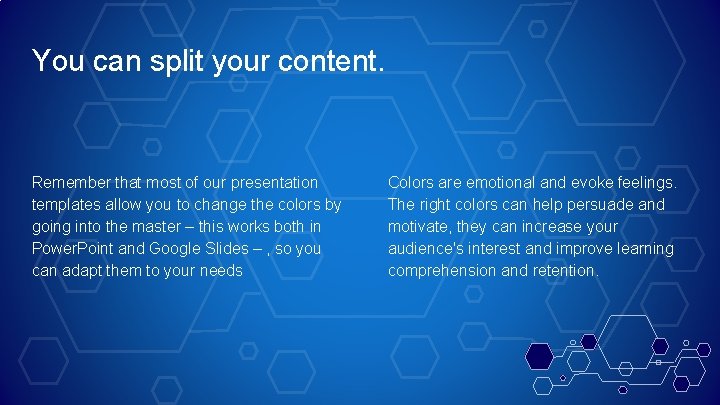 You can split your content.

Remember that most of our presentation templates allow you to change the colors by going into the master – this works both in PowerPoint and Google Slides – , so you can adapt them to your needs

Colors are emotional and evoke feelings. The right colors can help persuade and motivate, they can increase your audience's interest and improve learning comprehension and retention.